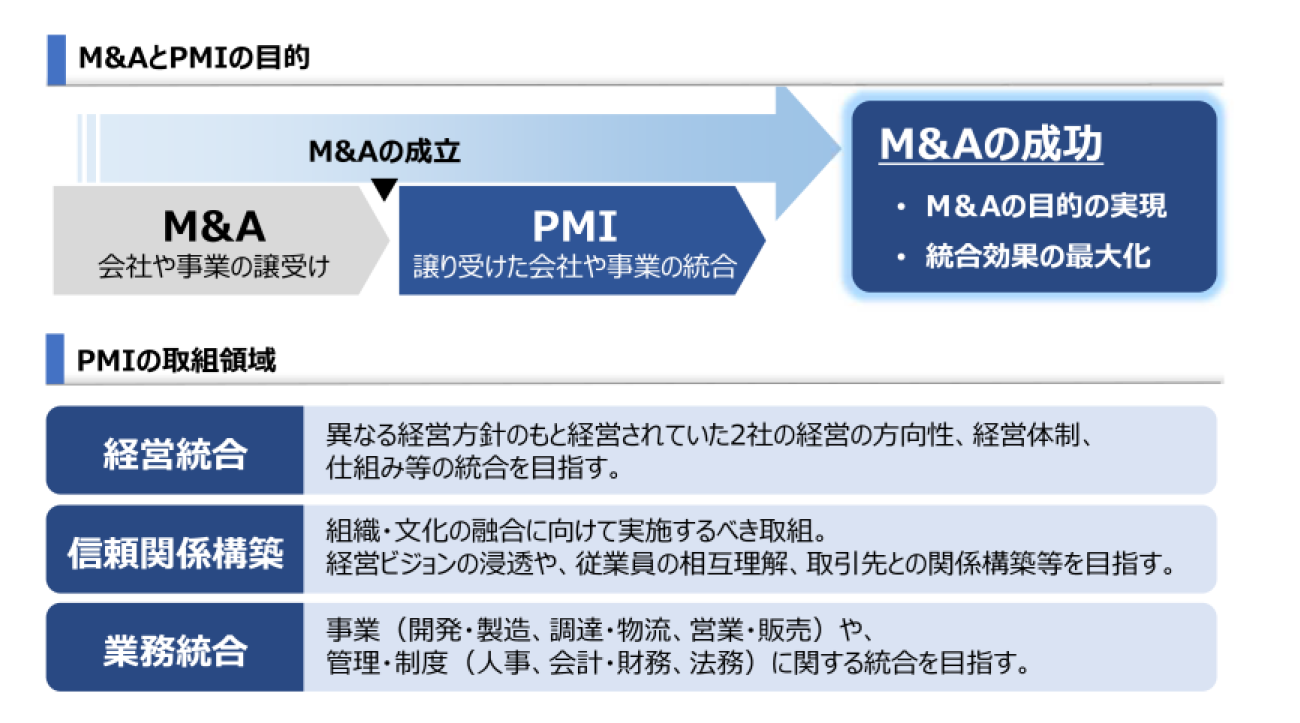 M&AとPMIの目的

M&Aの成立

M&A
会社や事業の譲受け

PMI
譲り受けた会社や事業の統合

M&Aの成功
・ M＆Aの目的の実現
・ 統合効果の最大化

PMIの取組領域

| 経営統合 | 異なる経営方針のもと経営されていた2社の経営の方向性、経営体制、仕組み等の統合を目指す。 |
|---|---|
| 信頼関係構築 | 組織・文化の融合に向けて実施するべき取組。経営ビジョンの浸透や、従業員の相互理解、取引先との関係構築等を目指す。 |
| 業務統合 | 事業（開発・製造、調達・物流、営業・販売）や、管理・制度（人事、会計・財務、法務）に関する統合を目指す。 |